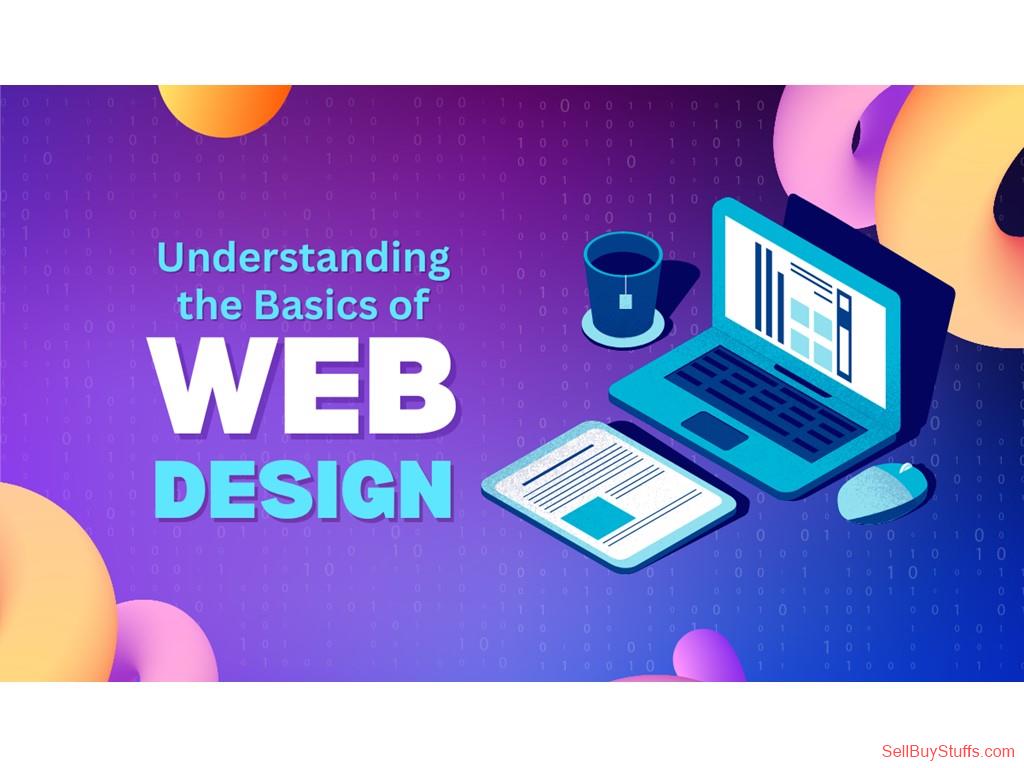 Understanding the Basics of
WEB
DESIGN

SellBuyStuffs.com